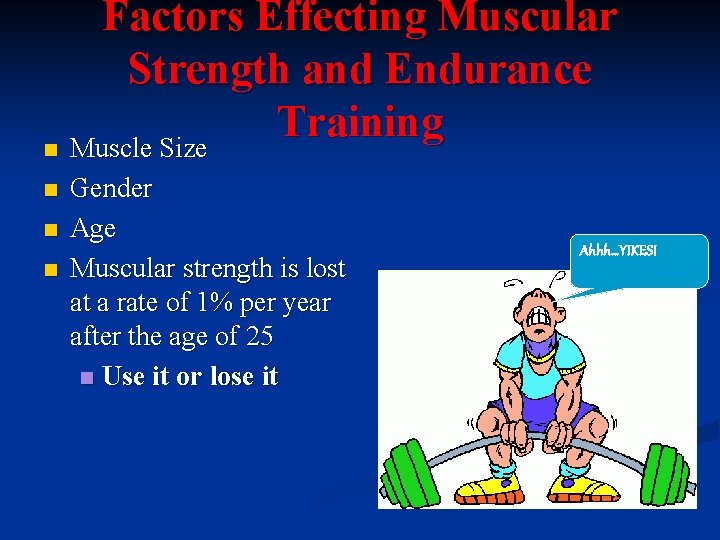 Factors Effecting Muscular Strength and Endurance Training

- Muscle Size
- Gender
- Age
- Muscular strength is lost at a rate of 1% per year after the age of 25
  - Use it or lose it

Ahhh...YIKES!